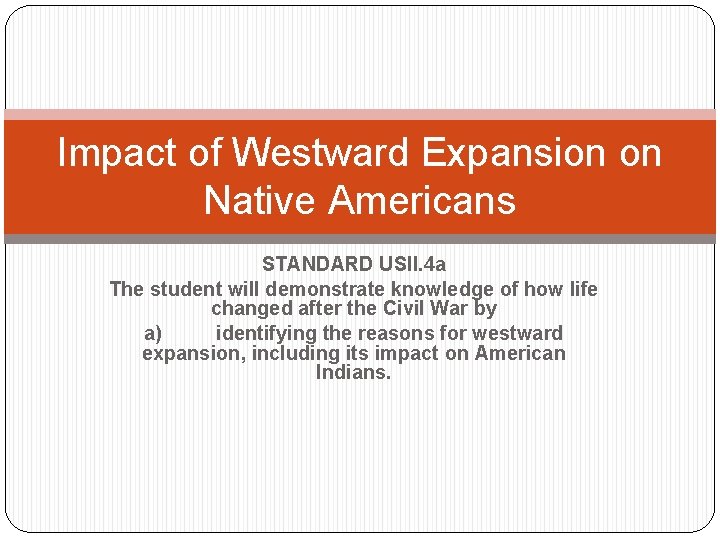 Impact of Westward Expansion on Native Americans

STANDARD USII.4a

The student will demonstrate knowledge of how life changed after the Civil War by

a) identifying the reasons for westward expansion, including its impact on American Indians.